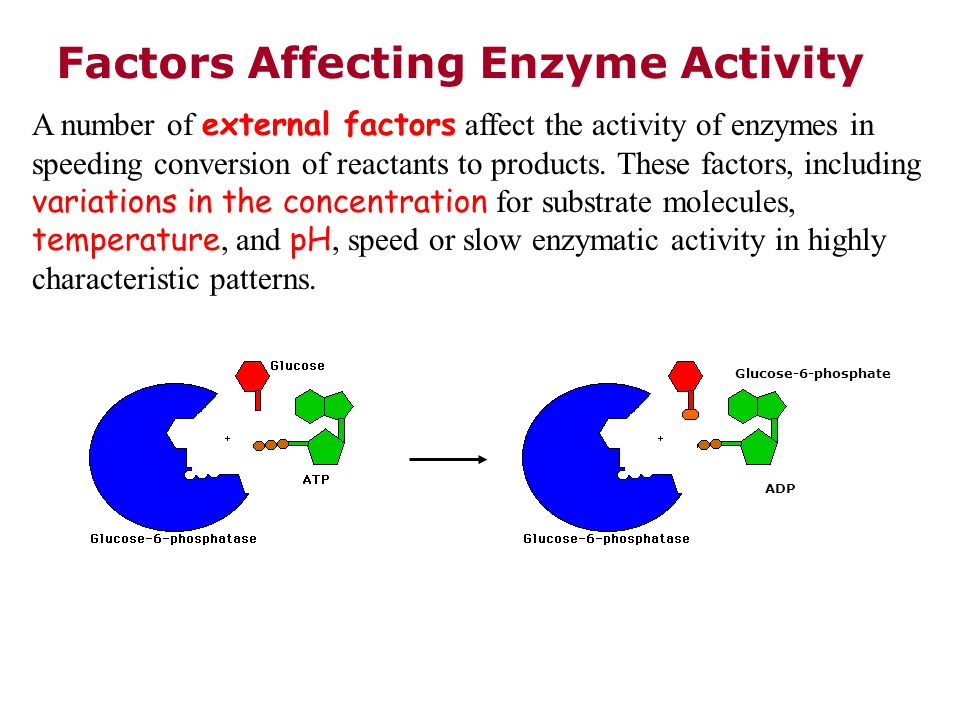 Factors Affecting Enzyme Activity

A number of external factors affect the activity of enzymes in speeding conversion of reactants to products. These factors, including variations in the concentration for substrate molecules, temperature, and pH, speed or slow enzymatic activity in highly characteristic patterns.

Glucose

+

ATP

Glucose-6-phosphatase

Glucose-6-phosphate

+

ADP

Glucose-6-phosphatase